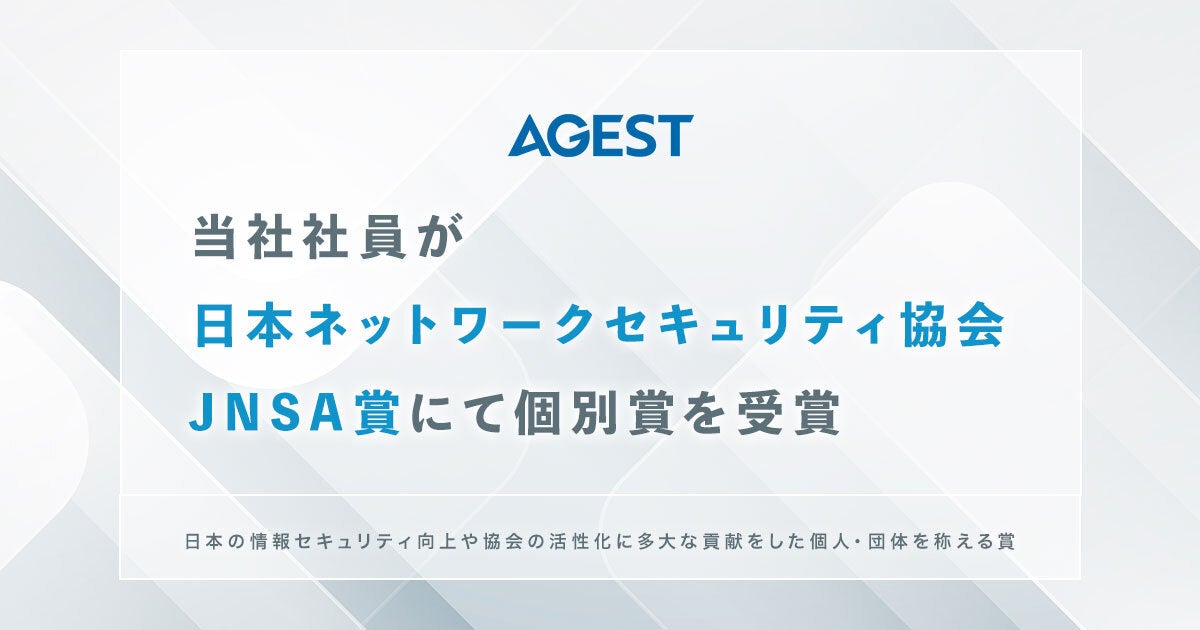 AGEST

当社社員が
日本ネットワークセキュリティ協会
JNSA賞にて個別賞を受賞

日本の情報セキュリティ向上や協会の活性化に多大な貢献をした個人・団体を称える賞